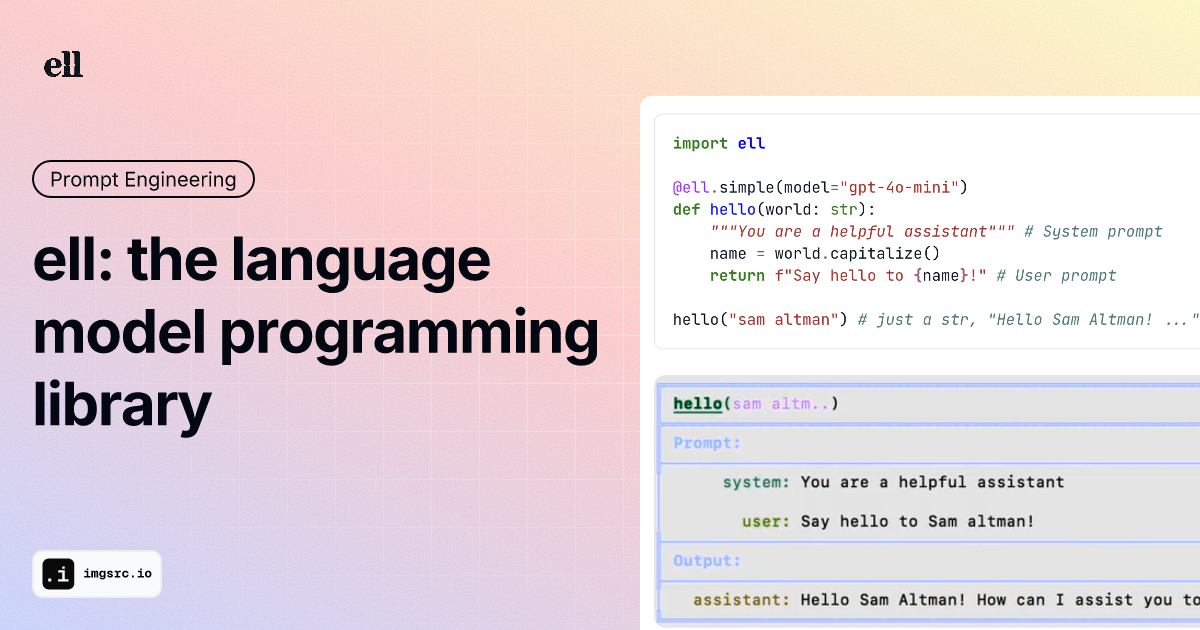 ell

Prompt Engineering

ell: the language model programming library

.i imgsrc.io

import ell

@ell.simple(model="gpt-4o-mini")
def hello(world: str):
    """You are a helpful assistant""" # System prompt
    name = world.capitalize()
    return f"Say hello to {name}!" # User prompt

hello("sam altman") # just a str, "Hello Sam Altman! ..."

hello(sam altm..)

Prompt:

system: You are a helpful assistant

user: Say hello to Sam altman!

Output:

assistant: Hello Sam Altman! How can I assist you to